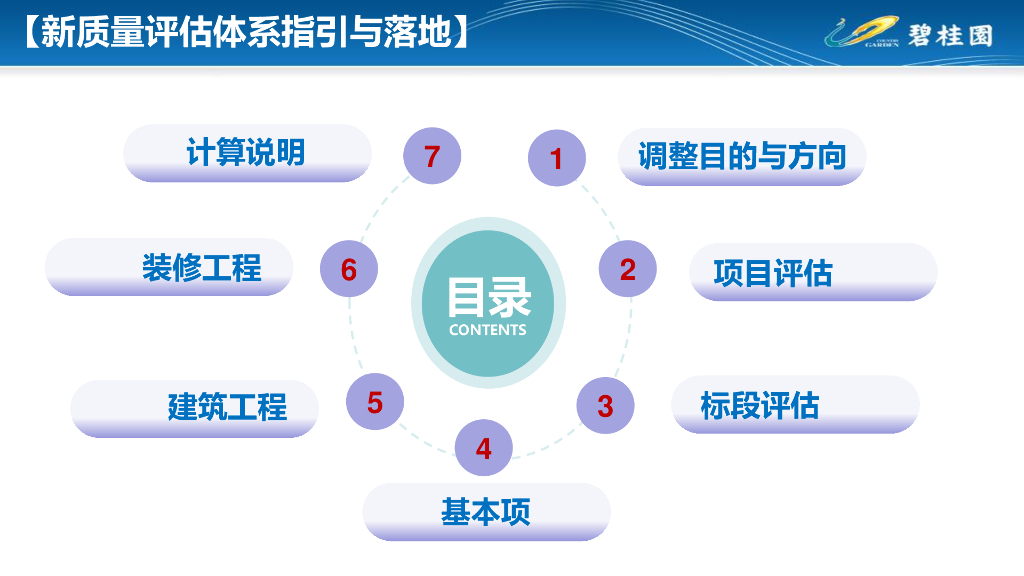 【新质量评估体系指引与落地】

COUNTRY GARDEN 碧桂园

目录
CONTENTS

1 调整目的与方向

2 项目评估

3 标段评估

4 基本项

5 建筑工程

6 装修工程

7 计算说明